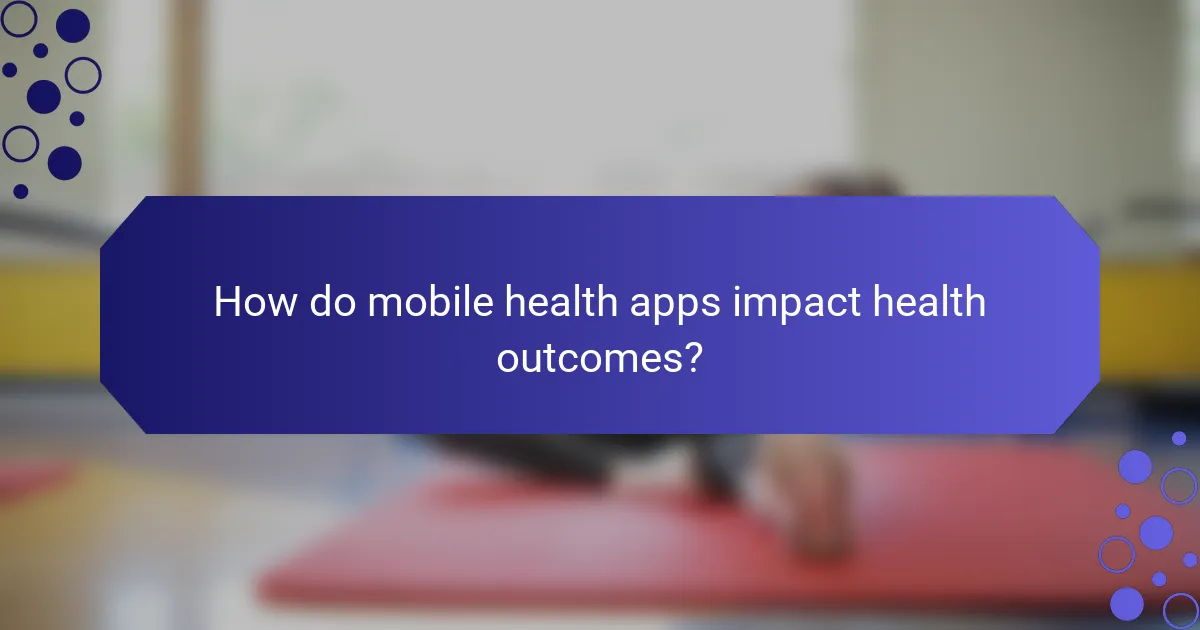 How do mobile health apps impact health outcomes?